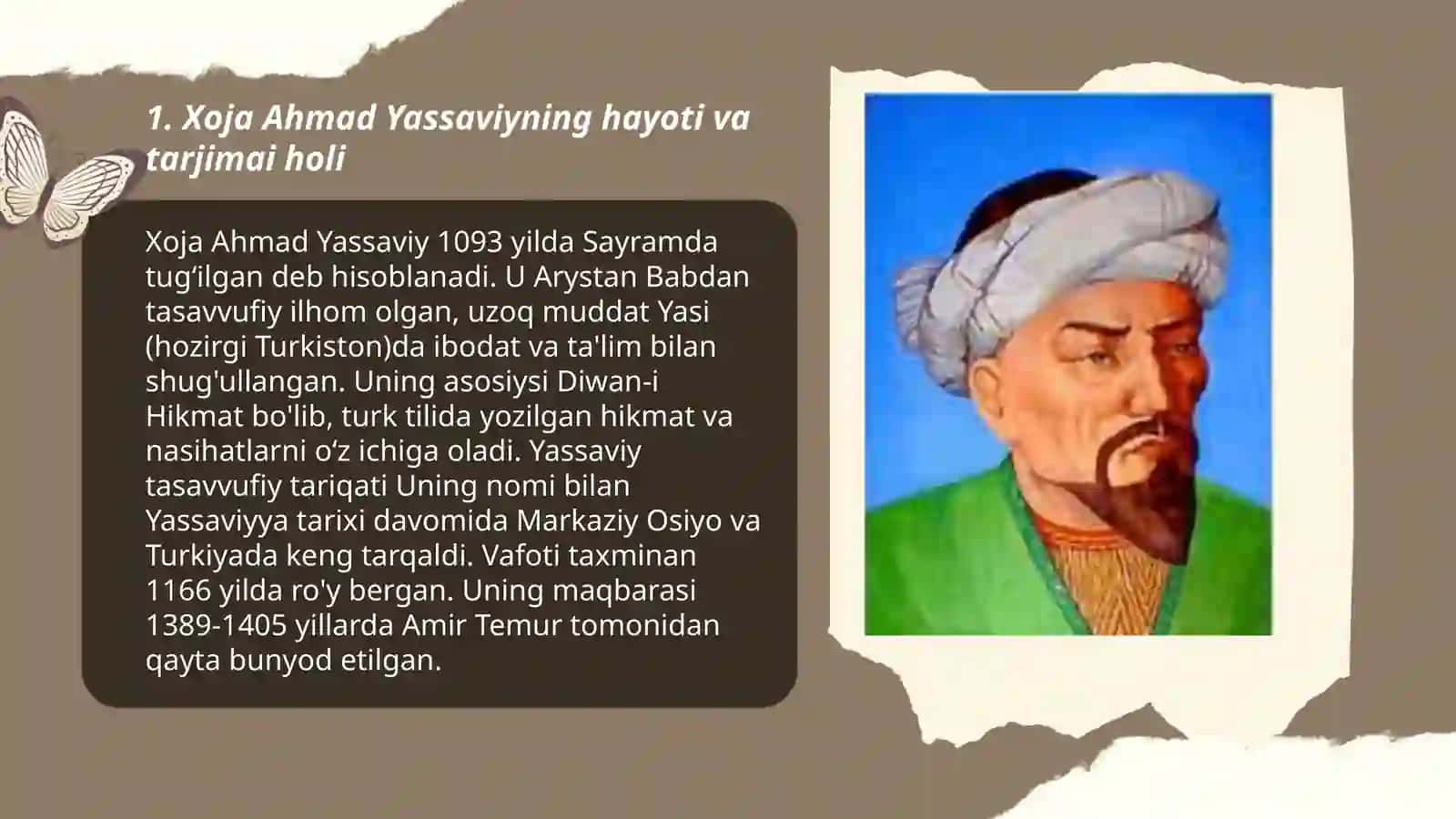 1. Xoja Ahmad Yassaviyning hayoti va tarjimai holi

Xoja Ahmad Yassaviy 1093 yilda Sayramda tug‘ilgan deb hisoblanadi. U Arystan Babdan tasavvufiy ilhom olgan, uzoq muddat Yasi (hozirgi Turkiston)da ibodat va ta'lim bilan shug'ullangan. Uning asosiysi Diwan-i Hikmat bo'lib, turk tilida yozilgan hikmat va nasihatlarni o‘z ichiga oladi. Yassaviy tasavvufiy tariqati Uning nomi bilan Yassaviyya tarixi davomida Markaziy Osiyo va Turkiyada keng tarqaldi. Vafoti taxminan 1166 yilda ro'y bergan. Uning maqbarasi 1389-1405 yillarda Amir Temur tomonidan qayta bunyod etilgan.